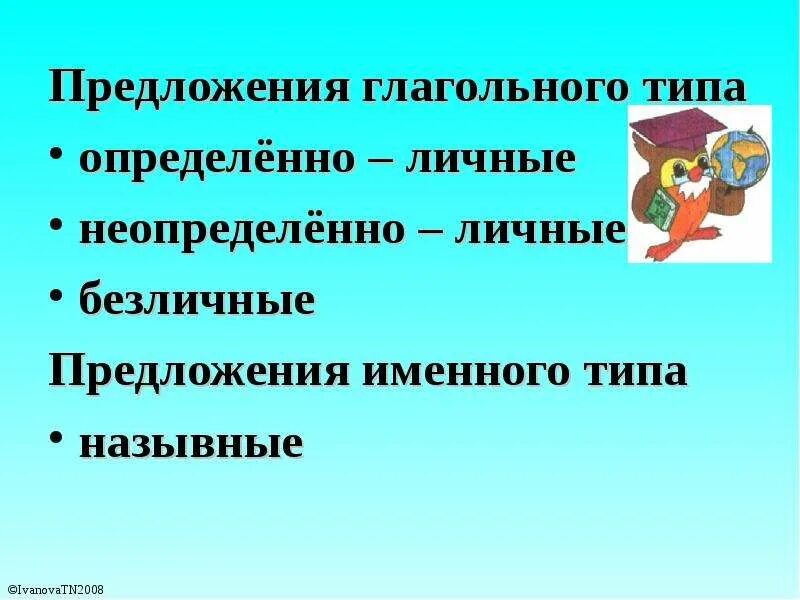 Предложения глагольного типа

• определённо – личные

• неопределённо – личные

• безличные

Предложения именного типа

• назывные

©IvanovaTN2008